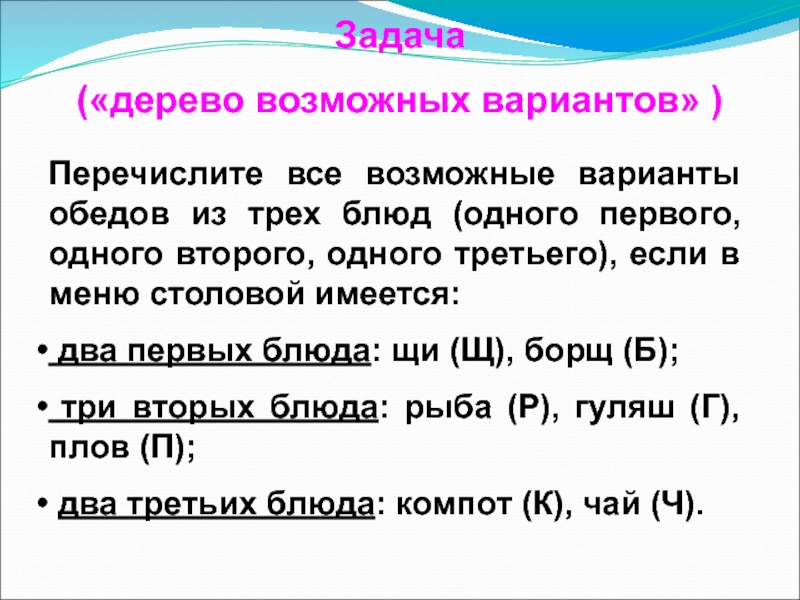 Задача

(«дерево возможных вариантов» )

Перечислите все возможные варианты обедов из трех блюд (одного первого, одного второго, одного третьего), если в меню столовой имеется:

• два первых блюда: щи (Щ), борщ (Б);

• три вторых блюда: рыба (Р), гуляш (Г), плов (П);

• два третьих блюда: компот (К), чай (Ч).